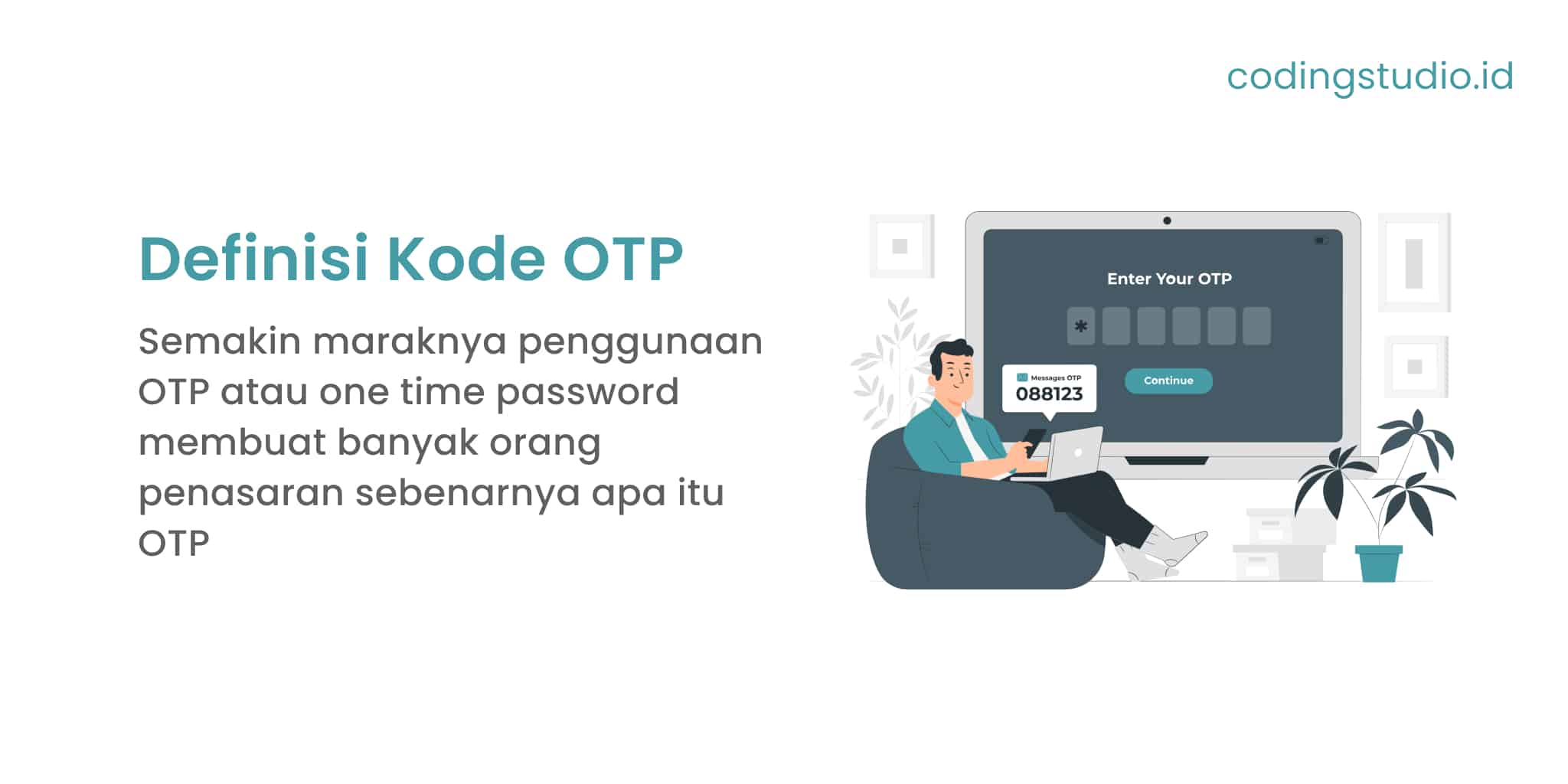 codingstudio.id

Definisi Kode OTP

Semakin maraknya penggunaan OTP atau one time password membuat banyak orang penasaran sebenarnya apa itu OTP

Enter Your OTP

*

Messages OTP
088123

Continue